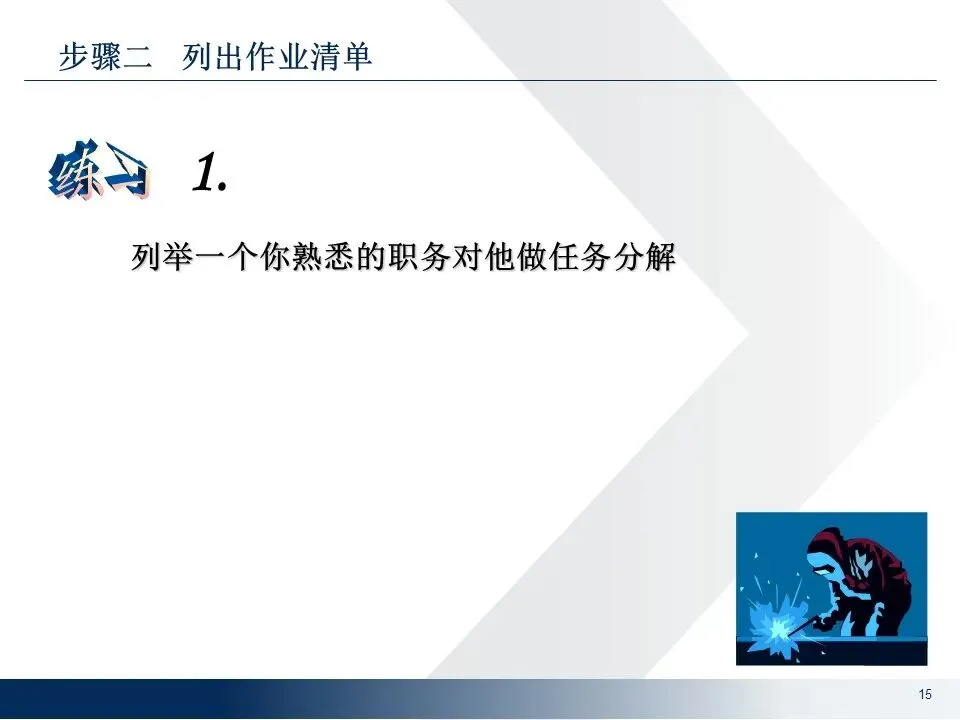 步骤二　列出作业清单

练习 1.

列举一个你熟悉的职务对他做任务分解

15